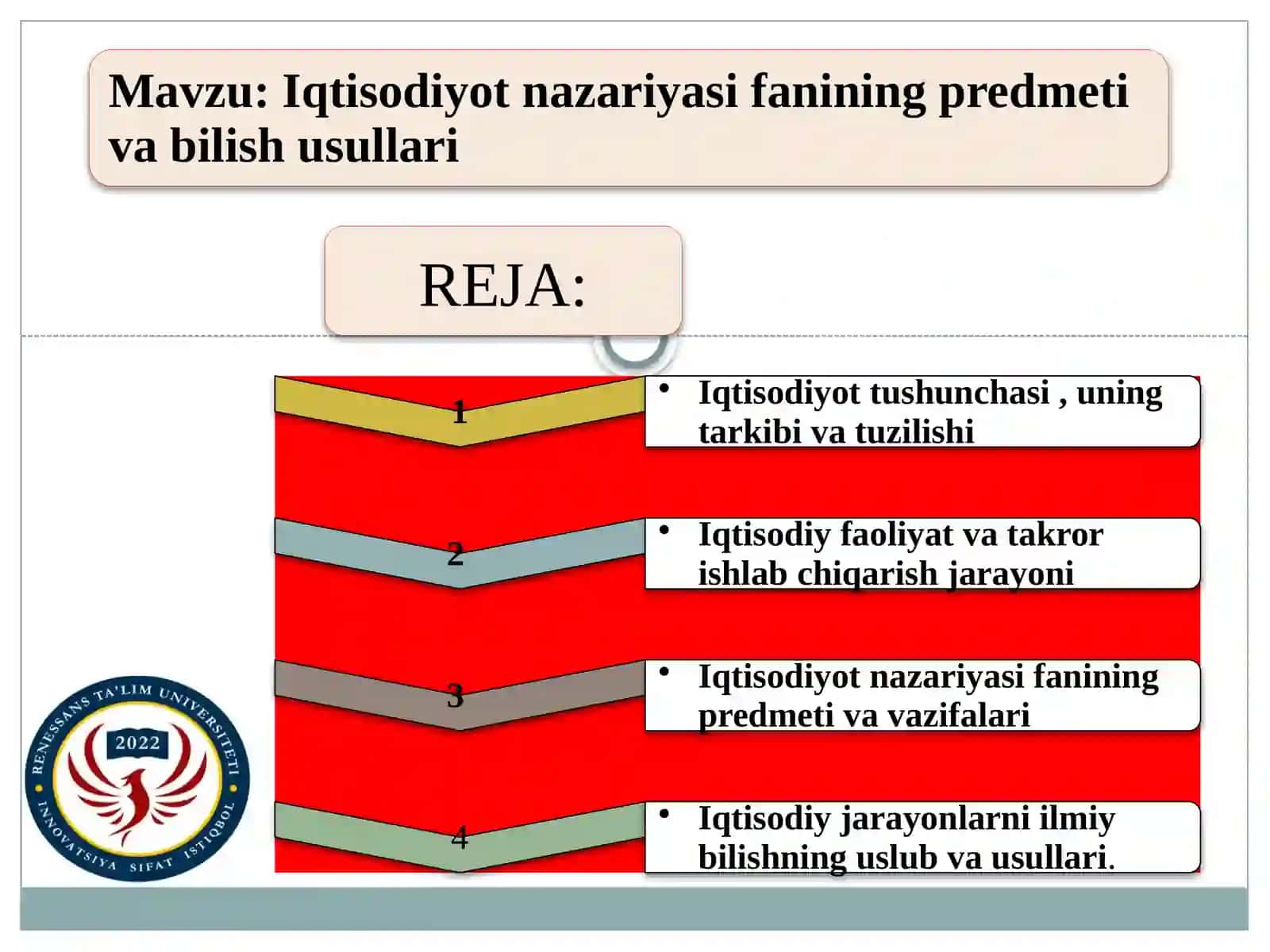 Mavzu: Iqtisodiyot nazariyasi fanining predmeti va bilish usullari

REJA:

1
• Iqtisodiyot tushunchasi , uning tarkibi va tuzilishi

2
• Iqtisodiy faoliyat va takror ishlab chiqarish jarayoni

3
• Iqtisodiyot nazariyasi fanining predmeti va vazifalari

4
• Iqtisodiy jarayonlarni ilmiy bilishning uslub va usullari.

RENESSANS TA'LIM UNIVERSITETI
2022
INNOVATSIYA SIFAT ISTIQBOL